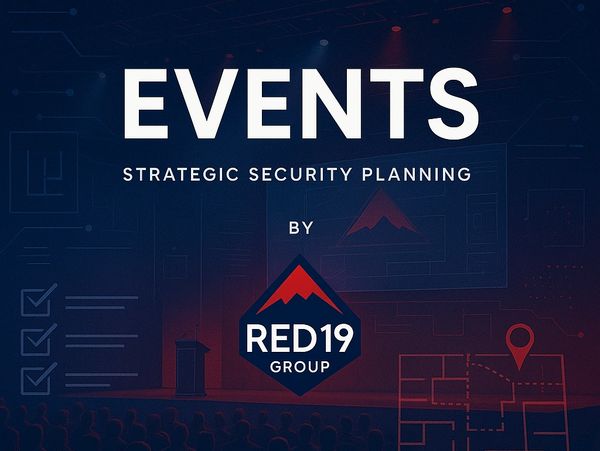 EVENTS

STRATEGIC SECURITY PLANNING

BY

RED19
GROUP